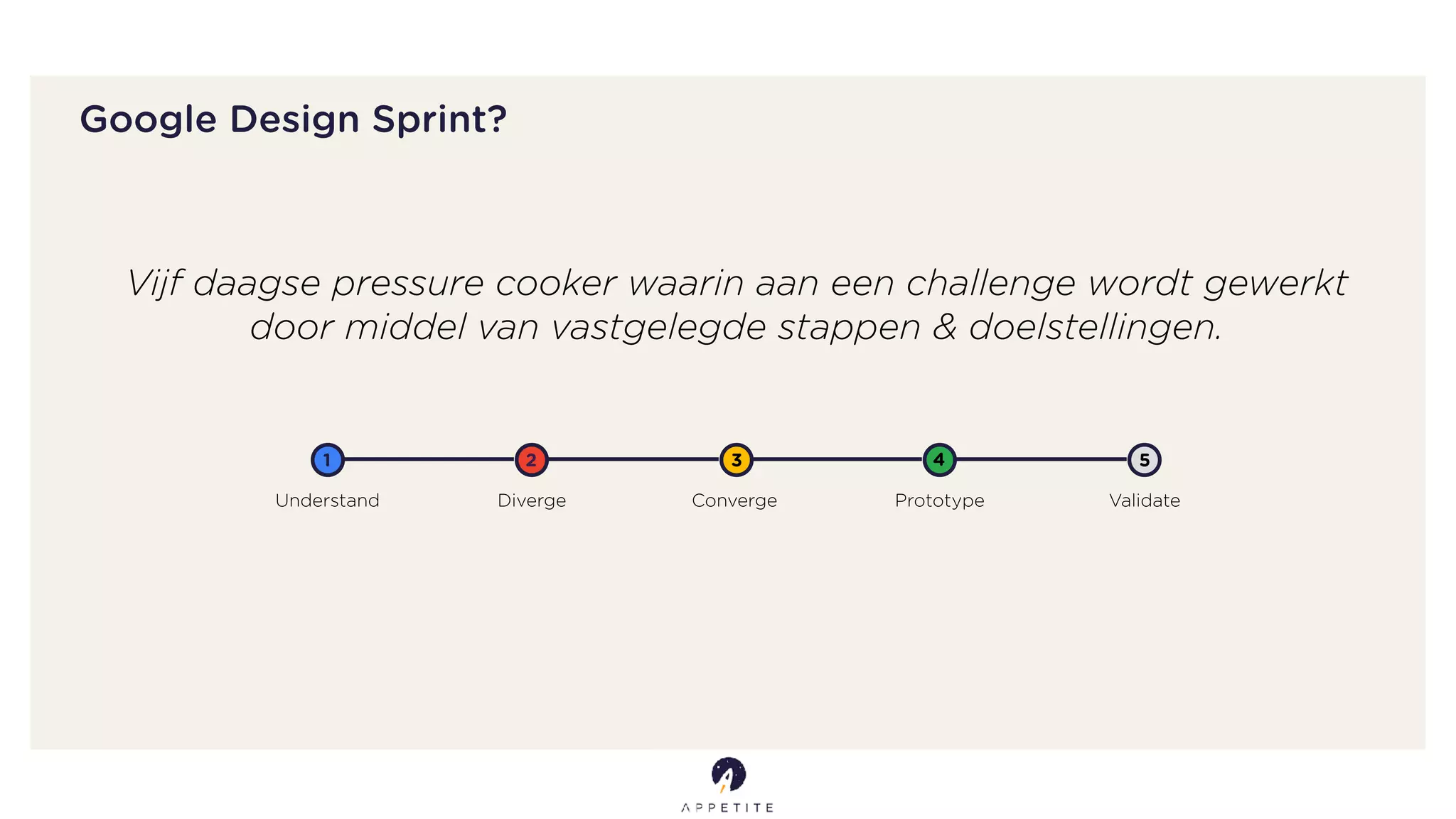 Google Design Sprint?

Vijf daagse pressure cooker waarin aan een challenge wordt gewerkt door middel van vastgelegde stappen & doelstellingen.

1
Understand

2
Diverge

3
Converge

4
Prototype

5
Validate

APPETITE